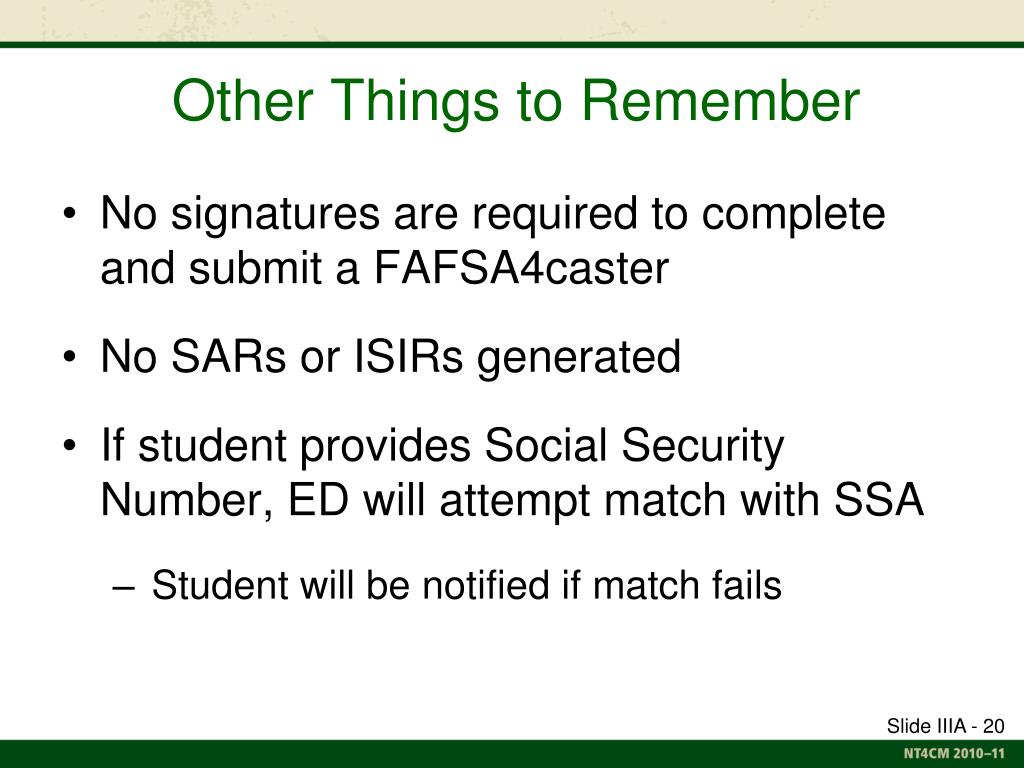 Other Things to Remember

• No signatures are required to complete and submit a FAFSA4caster

• No SARs or ISIRs generated

• If student provides Social Security Number, ED will attempt match with SSA

– Student will be notified if match fails

Slide IIIA - 20

NT4CM 2010–11